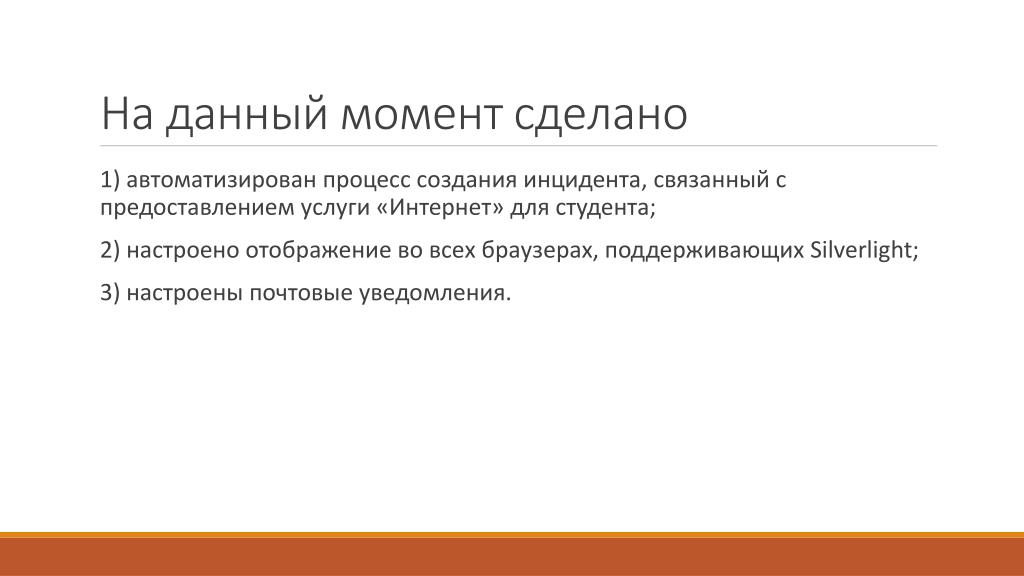 На данный момент сделано

1) автоматизирован процесс создания инцидента, связанный с предоставлением услуги «Интернет» для студента;

2) настроено отображение во всех браузерах, поддерживающих Silverlight;

3) настроены почтовые уведомления.